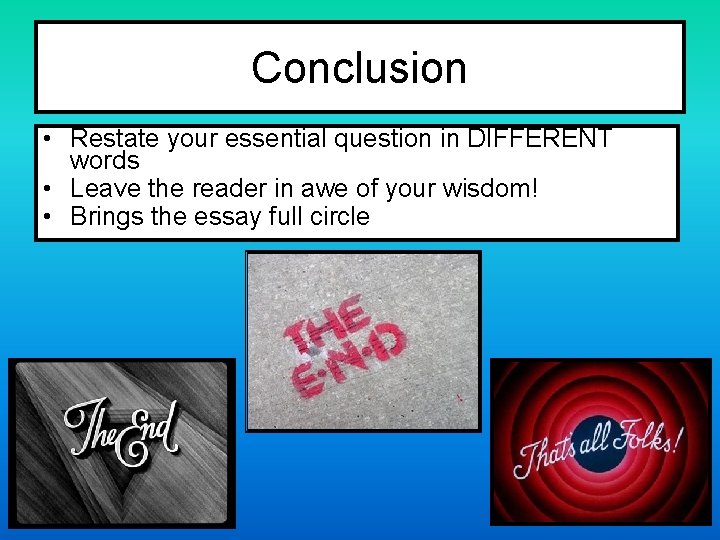 Conclusion

• Restate your essential question in DIFFERENT words
• Leave the reader in awe of your wisdom!
• Brings the essay full circle

THE E·N·D

The End

That's all Folks!